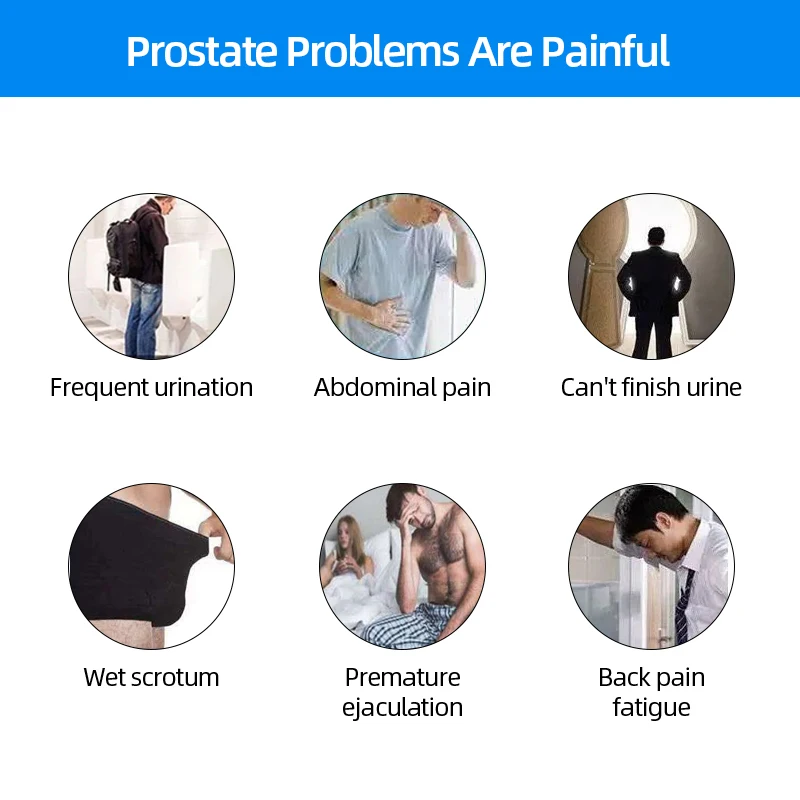 Prostate Problems Are Painful

Frequent urination

Abdominal pain

Can't finish urine

Wet scrotum

Premature ejaculation

Back pain fatigue